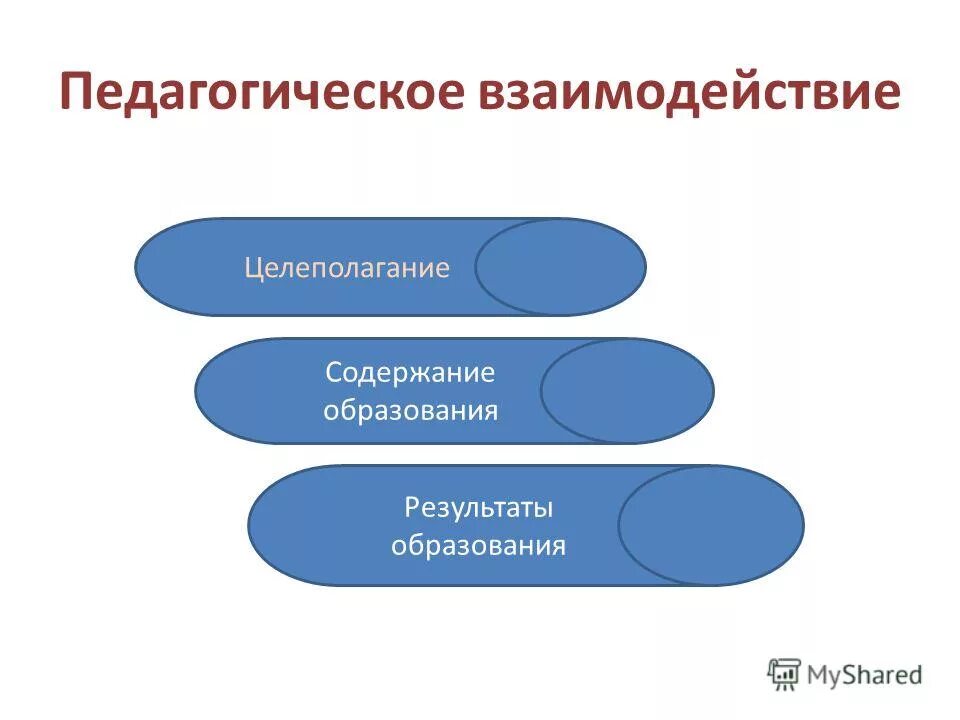 Педагогическое взаимодействие

Целеполагание

Содержание образования

Результаты образования

MyShared